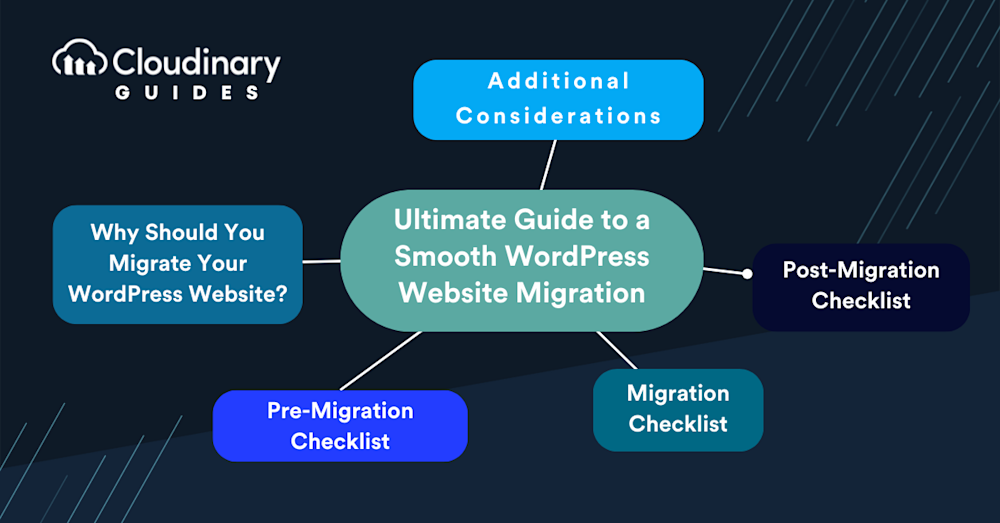 Cloudinary GUIDES

Additional Considerations

Why Should You Migrate Your WordPress Website?

Ultimate Guide to a Smooth WordPress Website Migration

Post-Migration Checklist

Pre-Migration Checklist

Migration Checklist